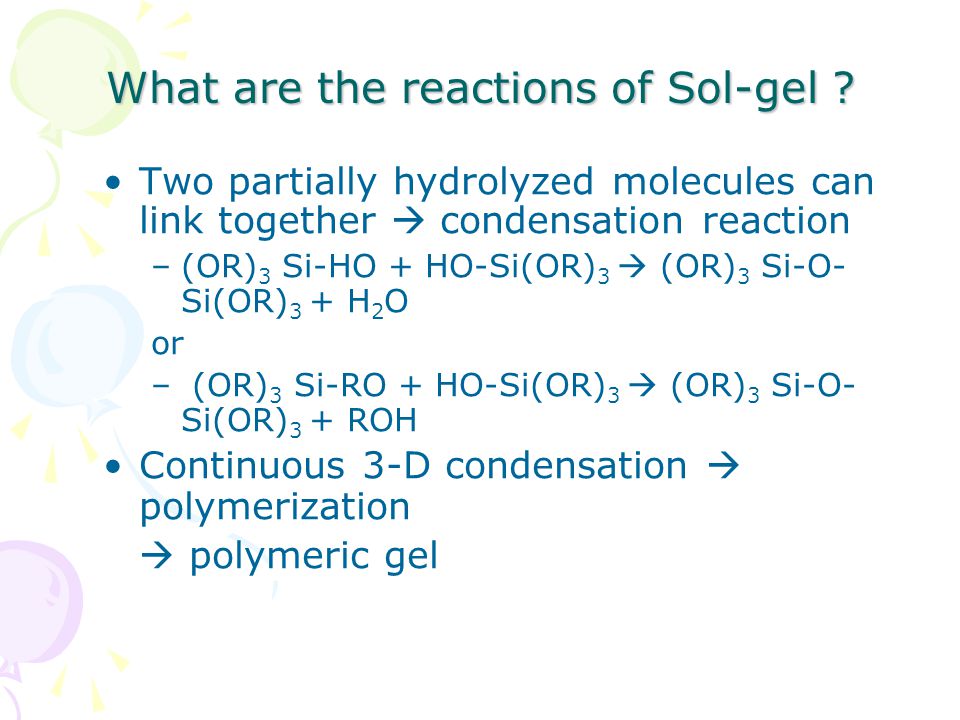 What are the reactions of Sol-gel ?

• Two partially hydrolyzed molecules can link together → condensation reaction

– $(OR)_3$ Si-HO + HO-Si$(OR)_3$ → $(OR)_3$ Si-O-Si$(OR)_3$ + $H_2O$

or

– $(OR)_3$ Si-RO + HO-Si$(OR)_3$ → $(OR)_3$ Si-O-Si$(OR)_3$ + ROH

• Continuous 3-D condensation → polymerization

→ polymeric gel